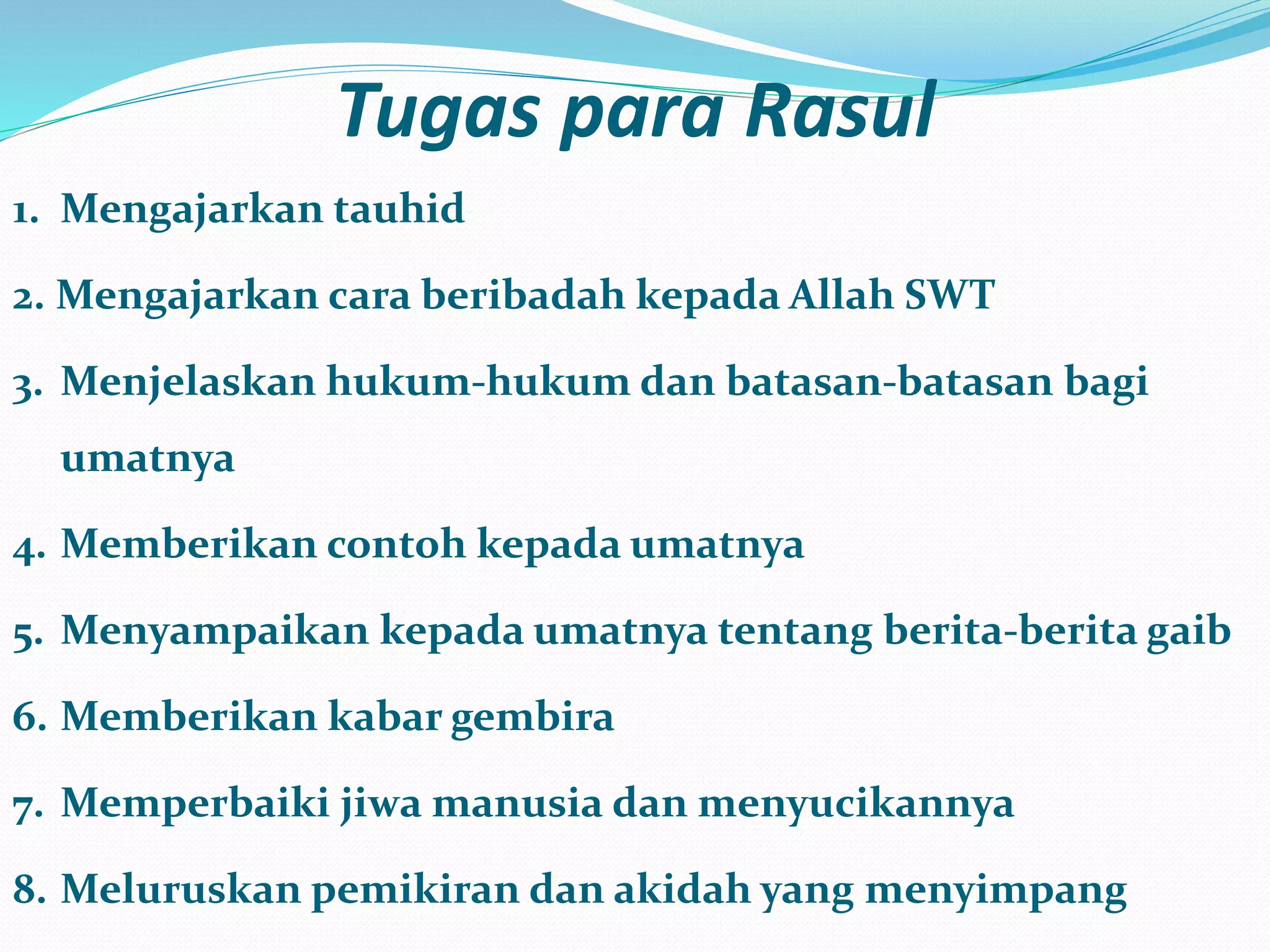 Tugas para Rasul

1. Mengajarkan tauhid

2. Mengajarkan cara beribadah kepada Allah SWT

3. Menjelaskan hukum-hukum dan batasan-batasan bagi umatnya

4. Memberikan contoh kepada umatnya

5. Menyampaikan kepada umatnya tentang berita-berita gaib

6. Memberikan kabar gembira

7. Memperbaiki jiwa manusia dan menyucikannya

8. Meluruskan pemikiran dan akidah yang menyimpang